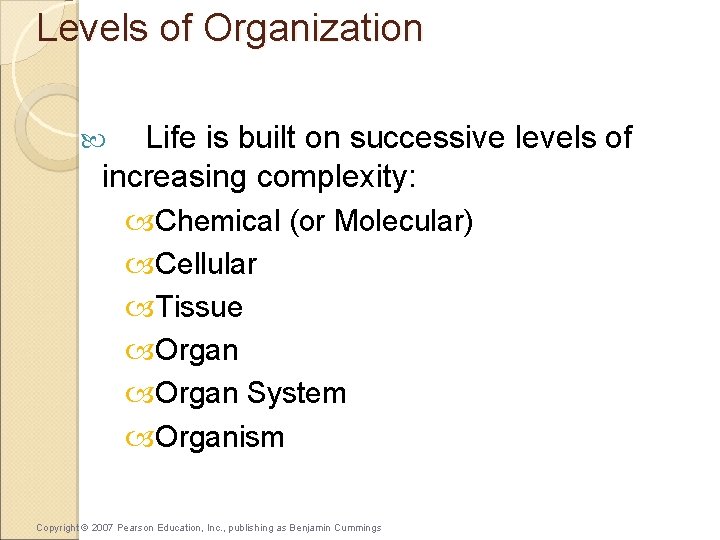 Levels of Organization

Life is built on successive levels of increasing complexity:

Chemical (or Molecular)

Cellular

Tissue

Organ

Organ System

Organism

Copyright © 2007 Pearson Education, Inc., publishing as Benjamin Cummings